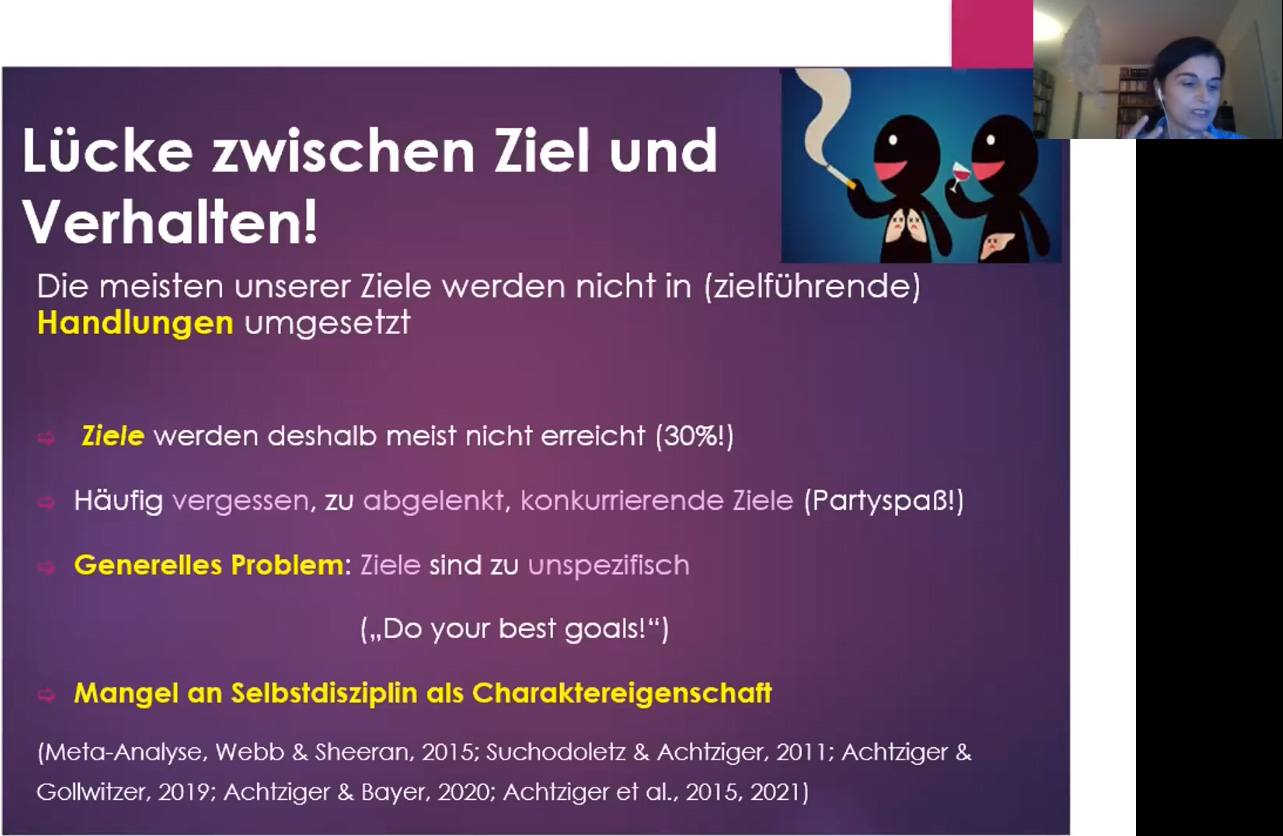 Lücke zwischen Ziel und Verhalten!

Die meisten unserer Ziele werden nicht in (zielführende) Handlungen umgesetzt

⇨ Ziele werden deshalb meist nicht erreicht (30%!)

⇨ Häufig vergessen, zu abgelenkt, konkurrierende Ziele (Partyspaß!)

⇨ Generelles Problem: Ziele sind zu unspezifisch

(„Do your best goals!“)

⇨ Mangel an Selbstdisziplin als Charaktereigenschaft

(Meta-Analyse, Webb & Sheeran, 2015; Suchodoletz & Achtziger, 2011; Achtziger & Gollwitzer, 2019; Achtziger & Bayer, 2020; Achtziger et al., 2015, 2021)